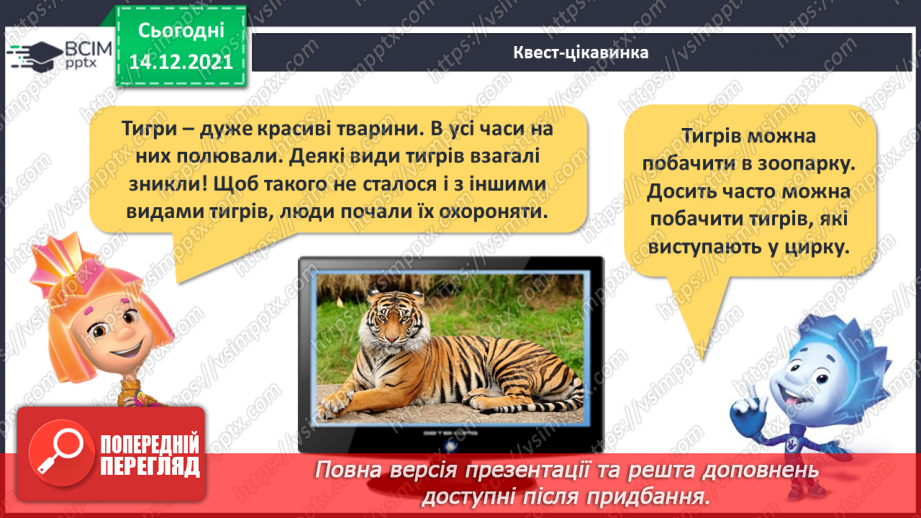 ВСІМ pptx

Сьогодні 14.12.2021

Квест-цікавинка

Тигри – дуже красиві тварини. В усі часи на них полювали. Деякі види тигрів взагалі зникли! Щоб такого не сталося і з іншими видами тигрів, люди почали їх охороняти.

Тигрів можна побачити в зоопарку. Досить часто можна побачити тигрів, які виступають у цирку.

ПОПЕРЕДНІЙ ПЕРЕГЛЯД

Повна версія презентації та решта доповнень доступні після придбання.

https://vsimpptx.com